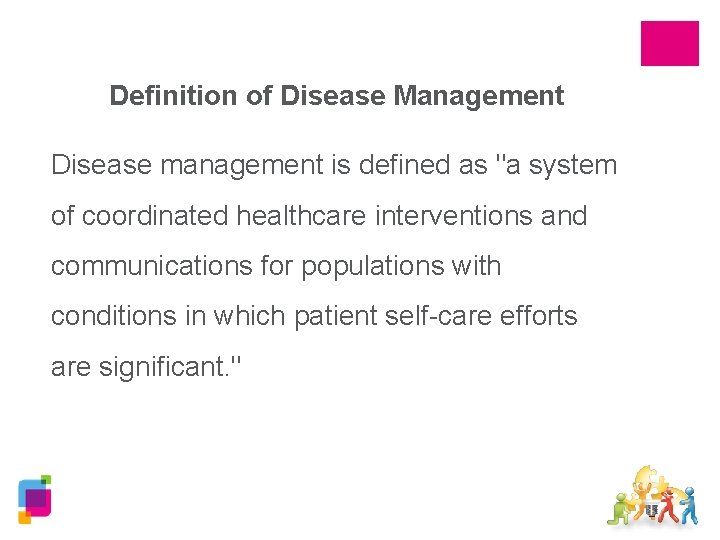 Definition of Disease Management

Disease management is defined as "a system of coordinated healthcare interventions and communications for populations with conditions in which patient self-care efforts are significant."